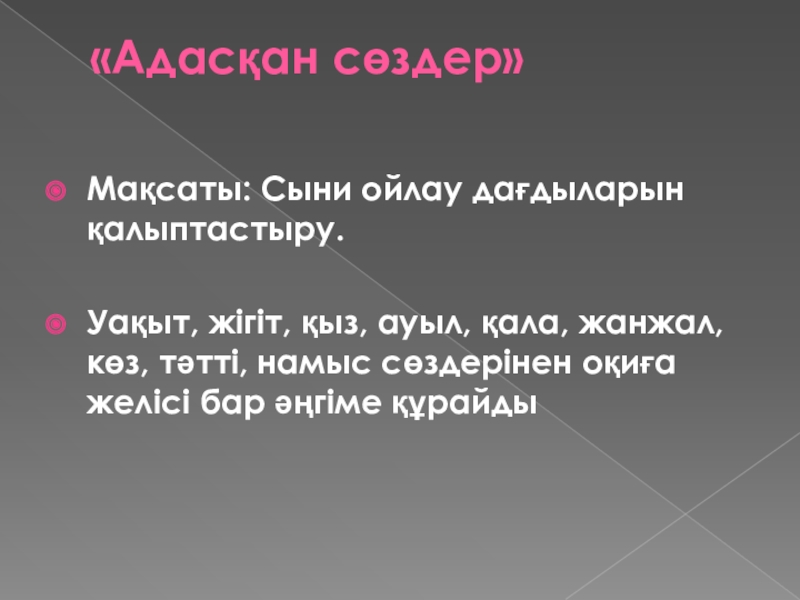 «Адасқан сөздер»

Мақсаты: Сыни ойлау дағдыларын қалыптастыру.

Уақыт, жігіт, қыз, ауыл, қала, жанжал, көз, тәтті, намыс сөздерінен оқиға желісі бар әңгіме құрайды